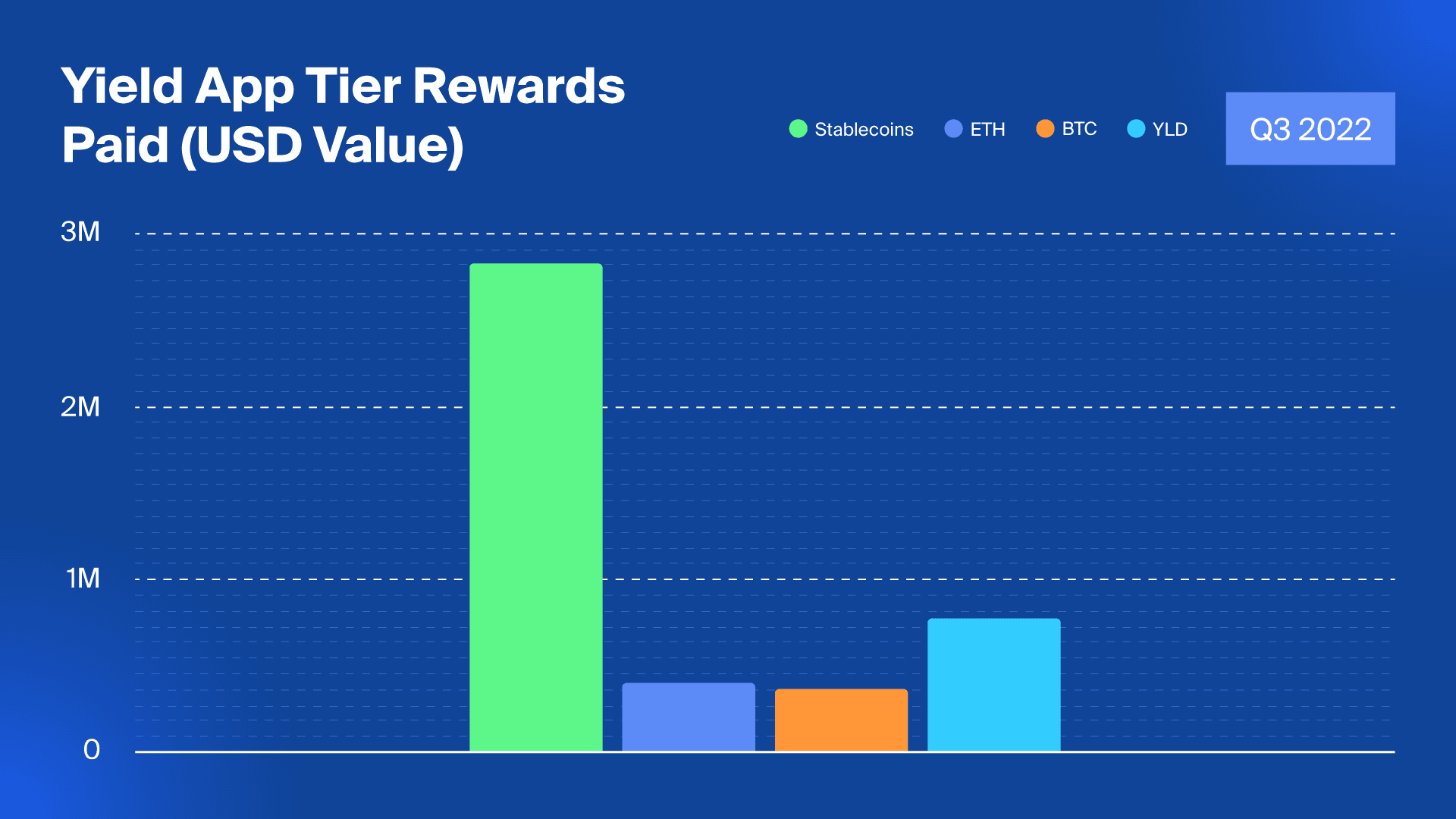 Yield App Tier Rewards Paid (USD Value)

Stablecoins ETH BTC YLD

Q3 2022

3M
2M
1M
0